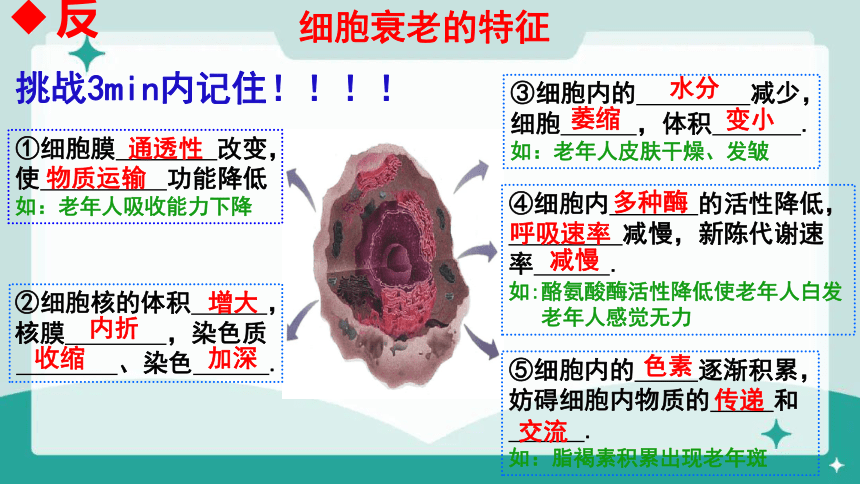 ◆反

细胞衰老的特征

挑战3min内记住！！！！

①细胞膜通透性改变，使物质运输功能降低
如：老年人吸收能力下降

②细胞核的体积增大，核膜内折，染色质收缩、染色加深.

③细胞内的水分减少，细胞萎缩，体积变小.
如：老年人皮肤干燥、发皱

④细胞内多种酶的活性降低，呼吸速率减慢，新陈代谢速率减慢.
如:酪氨酸酶活性降低使老年人白发
老年人感觉无力

⑤细胞内的色素逐渐积累，妨碍细胞内物质的传递和交流.
如：脂褐素积累出现老年斑